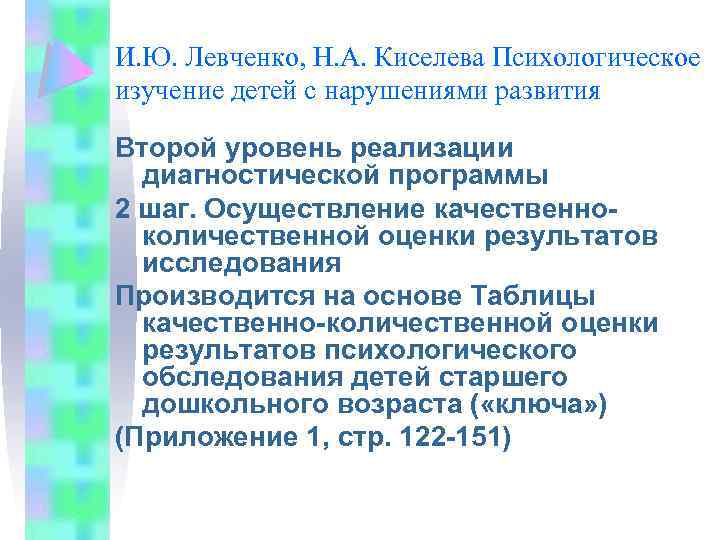 И.Ю. Левченко, Н.А. Киселева Психологическое изучение детей с нарушениями развития

Второй уровень реализации диагностической программы

2 шаг. Осуществление качественно-количественной оценки результатов исследования

Производится на основе Таблицы качественно-количественной оценки результатов психологического обследования детей старшего дошкольного возраста («ключа»)

(Приложение 1, стр. 122-151)